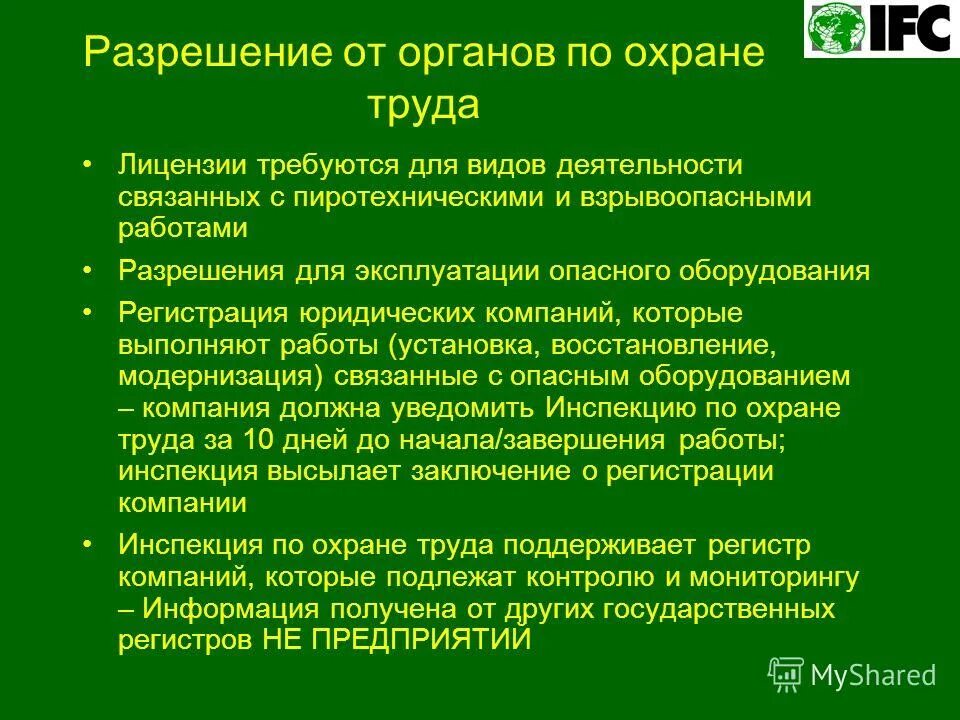 IFC

Разрешение от органов по охране труда

• Лицензии требуются для видов деятельности связанных с пиротехническими и взрывоопасными работами

• Разрешения для эксплуатации опасного оборудования

• Регистрация юридических компаний, которые выполняют работы (установка, восстановление, модернизация) связанные с опасным оборудованием – компания должна уведомить Инспекцию по охране труда за 10 дней до начала/завершения работы; инспекция высылает заключение о регистрации компании

• Инспекция по охране труда поддерживает регистр компаний, которые подлежат контролю и мониторингу – Информация получена от других государственных регистров НЕ ПРЕДПРИЯТИЙ

MyShared